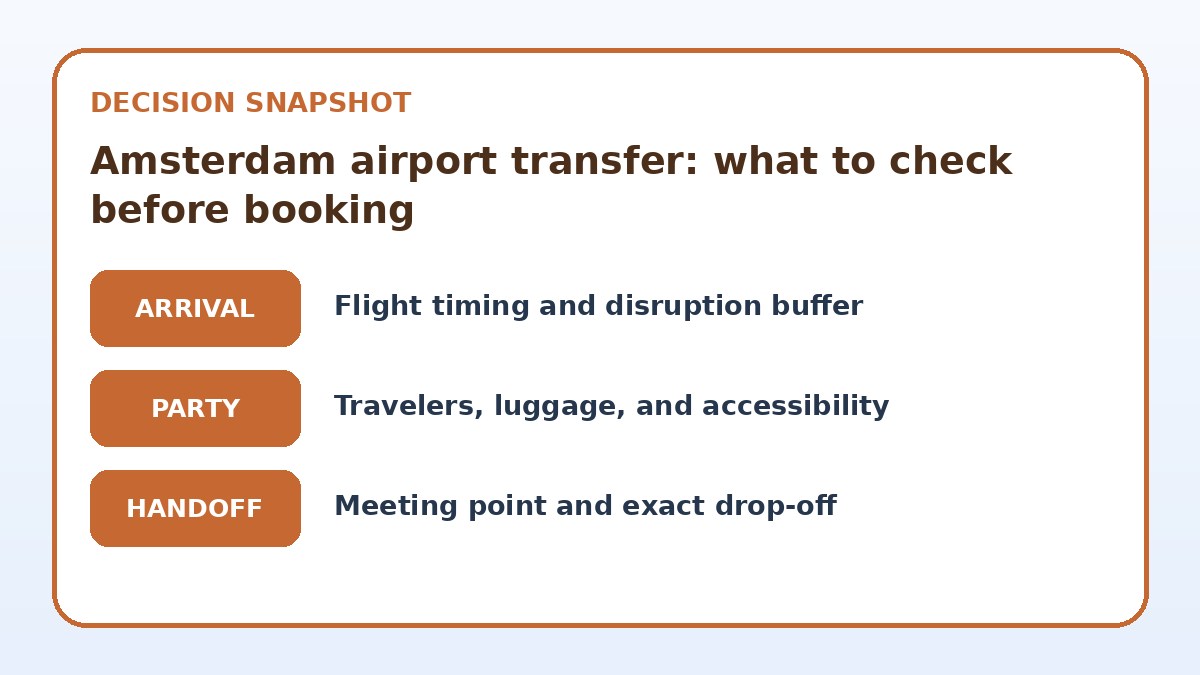 DECISION SNAPSHOT

Amsterdam airport transfer: what to check before booking

ARRIVAL

Flight timing and disruption buffer

PARTY

Travelers, luggage, and accessibility

HANDOFF

Meeting point and exact drop-off